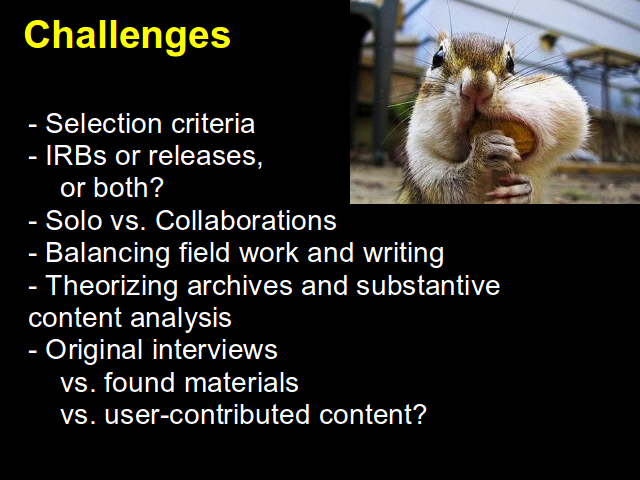 Challenges

- Selection criteria
- IRBs or releases, or both?
- Solo vs. Collaborations
- Balancing field work and writing
- Theorizing archives and substantive content analysis
- Original interviews vs. found materials vs. user-contributed content?